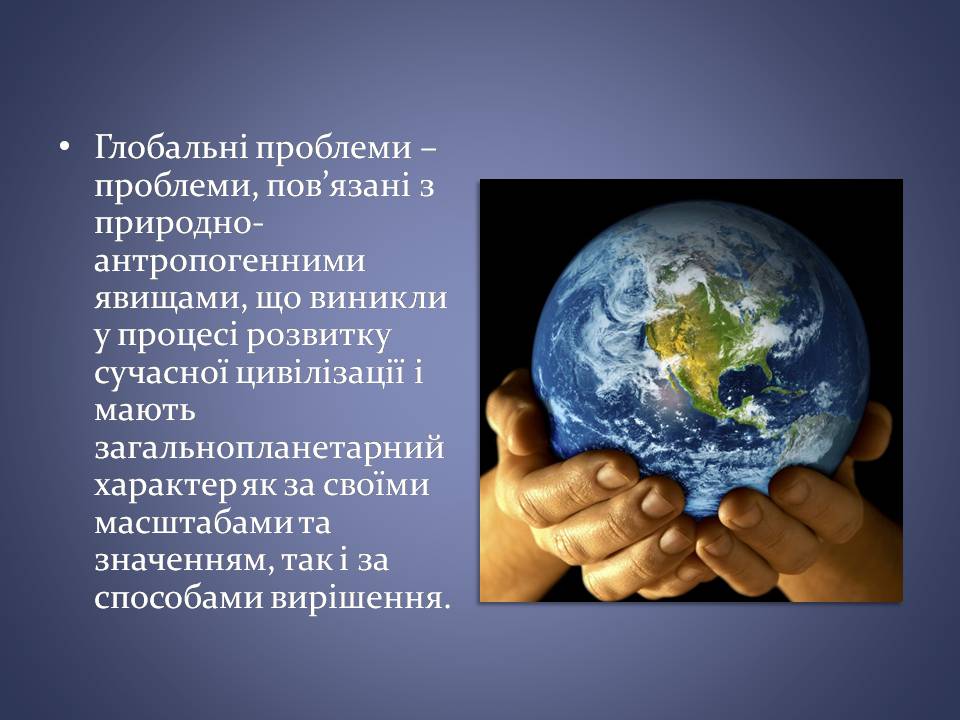 • Глобальні проблеми – проблеми, пов’язані з природно-антропогенними явищами, що виникли у процесі розвитку сучасної цивілізації і мають загальнопланетарний характер як за своїми масштабами та значенням, так і за способами вирішення.